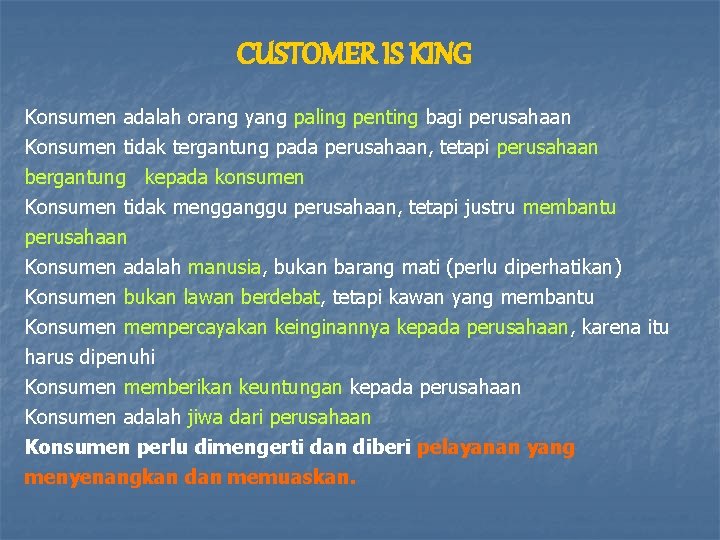 CUSTOMER IS KING

Konsumen adalah orang yang paling penting bagi perusahaan
Konsumen tidak tergantung pada perusahaan, tetapi perusahaan bergantung kepada konsumen
Konsumen tidak mengganggu perusahaan, tetapi justru membantu perusahaan
Konsumen adalah manusia, bukan barang mati (perlu diperhatikan)
Konsumen bukan lawan berdebat, tetapi kawan yang membantu
Konsumen mempercayakan keinginannya kepada perusahaan, karena itu harus dipenuhi
Konsumen memberikan keuntungan kepada perusahaan
Konsumen adalah jiwa dari perusahaan
Konsumen perlu dimengerti dan diberi pelayanan yang menyenangkan dan memuaskan.